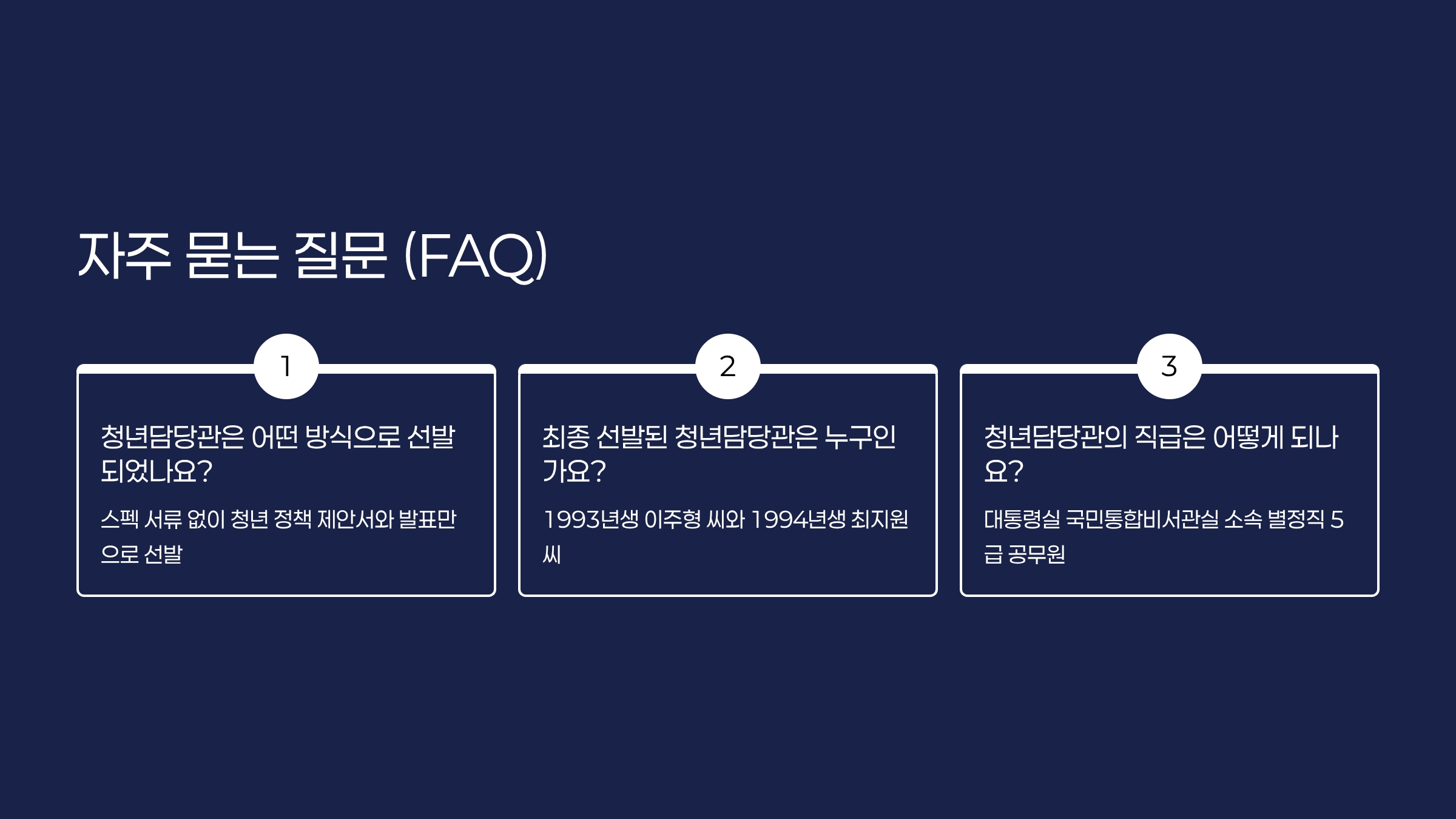 자주 묻는 질문 (FAQ)

1

청년담당관은 어떤 방식으로 선발되었나요?

스펙 서류 없이 청년 정책 제안서와 발표만으로 선발

2

최종 선발된 청년담당관은 누구인가요?

1993년생 이주형 씨와 1994년생 최지원 씨

3

청년담당관의 직급은 어떻게 되나요?

대통령실 국민통합비서관실 소속 별정직 5급 공무원